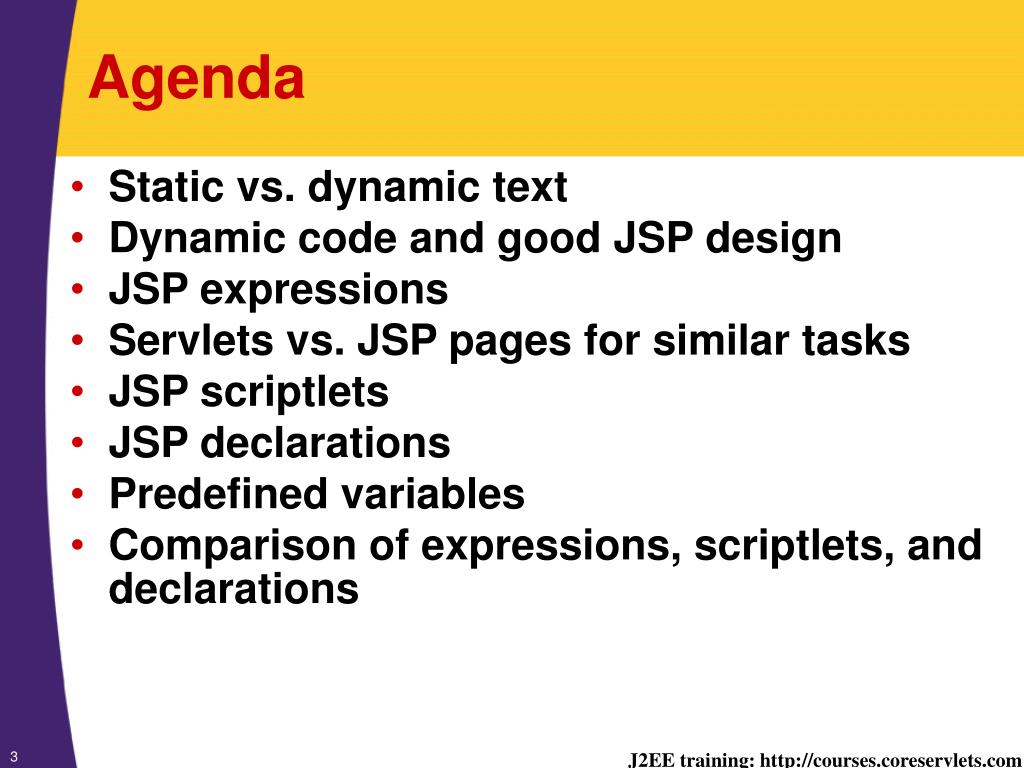 Agenda

• Static vs. dynamic text
• Dynamic code and good JSP design
• JSP expressions
• Servlets vs. JSP pages for similar tasks
• JSP scriptlets
• JSP declarations
• Predefined variables
• Comparison of expressions, scriptlets, and declarations

3

J2EE training: http://courses.coreservlets.com